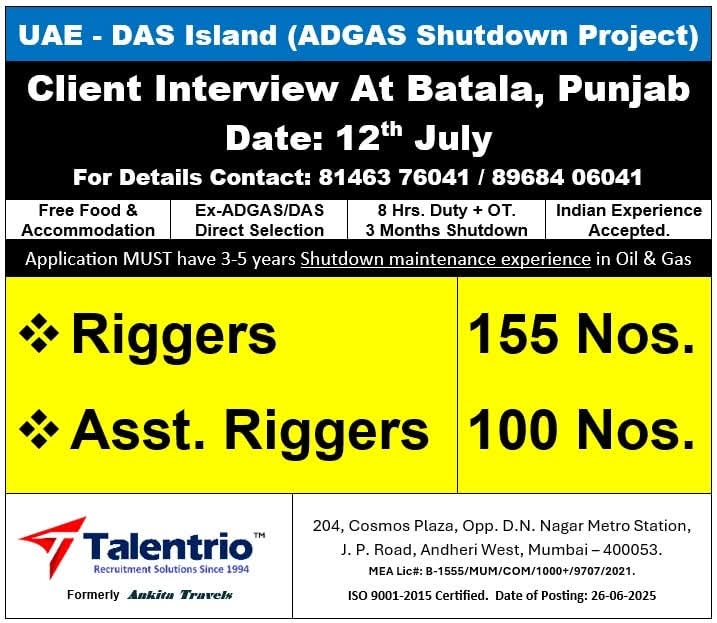 UAE - DAS Island (ADGAS Shutdown Project)

Client Interview At Batala, Punjab

Date: 12$^{th}$ July

For Details Contact: 81463 76041 / 89684 06041

| Free Food & Accommodation | Ex-ADGAS/DAS Direct Selection | 8 Hrs. Duty + OT. 3 Months Shutdown | Indian Experience Accepted. |
|---|---|---|---|

Application MUST have 3-5 years Shutdown maintenance experience in Oil & Gas

| ❖ Riggers | 155 Nos. |
|---|---|
| ❖ Asst. Riggers | 100 Nos. |

Talentrio™
Recruitment Solutions Since 1994
Formerly Ankita Travels

204, Cosmos Plaza, Opp. D.N. Nagar Metro Station, J. P. Road, Andheri West, Mumbai – 400053.
MEA Lic#: B-1555/MUM/COM/1000+/9707/2021.
ISO 9001-2015 Certified. Date of Posting: 26-06-2025